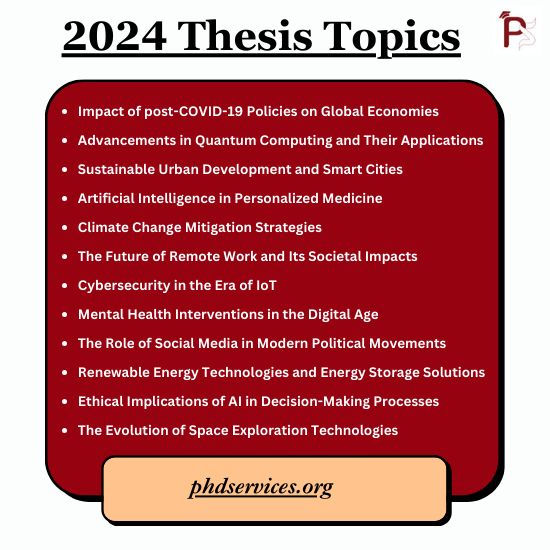 2024 Thesis Topics

PS

- Impact of post-COVID-19 Policies on Global Economies
- Advancements in Quantum Computing and Their Applications
- Sustainable Urban Development and Smart Cities
- Artificial Intelligence in Personalized Medicine
- Climate Change Mitigation Strategies
- The Future of Remote Work and Its Societal Impacts
- Cybersecurity in the Era of IoT
- Mental Health Interventions in the Digital Age
- The Role of Social Media in Modern Political Movements
- Renewable Energy Technologies and Energy Storage Solutions
- Ethical Implications of AI in Decision-Making Processes
- The Evolution of Space Exploration Technologies

phdservices.org